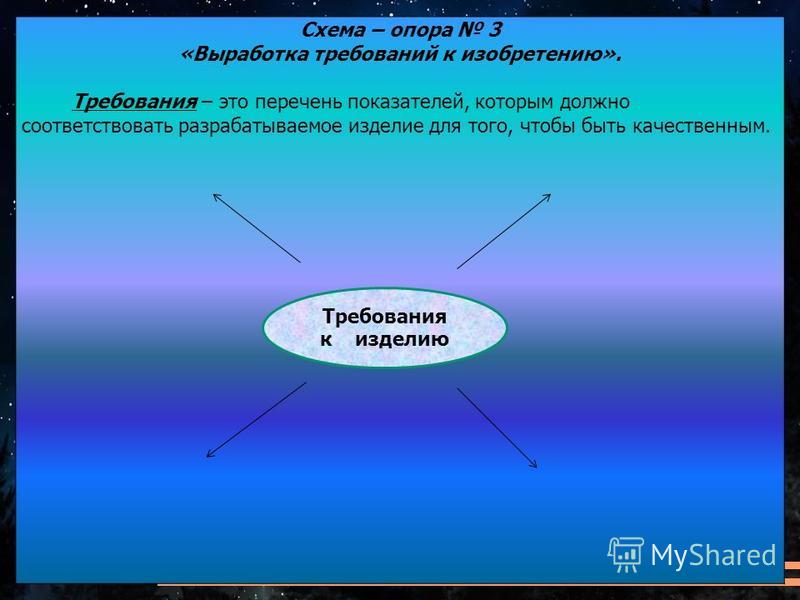 Схема – опора № 3
«Выработка требований к изобретению».

Требования – это перечень показателей, которым должно соответствовать разрабатываемое изделие для того, чтобы быть качественным.

Требования к изделию

MyShared